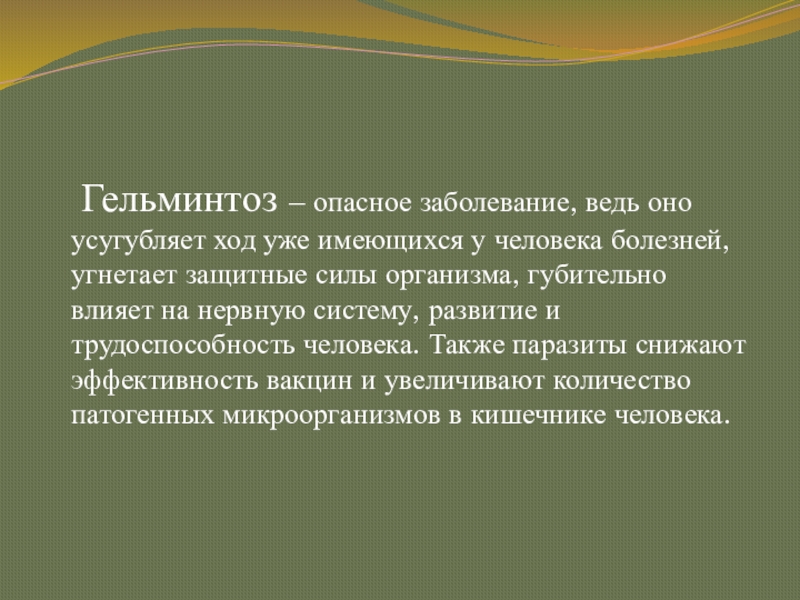 Гельминтоз – опасное заболевание, ведь оно усугубляет ход уже имеющихся у человека болезней, угнетает защитные силы организма, губительно влияет на нервную систему, развитие и трудоспособность человека. Также паразиты снижают эффективность вакцин и увеличивают количество патогенных микроорганизмов в кишечнике человека.